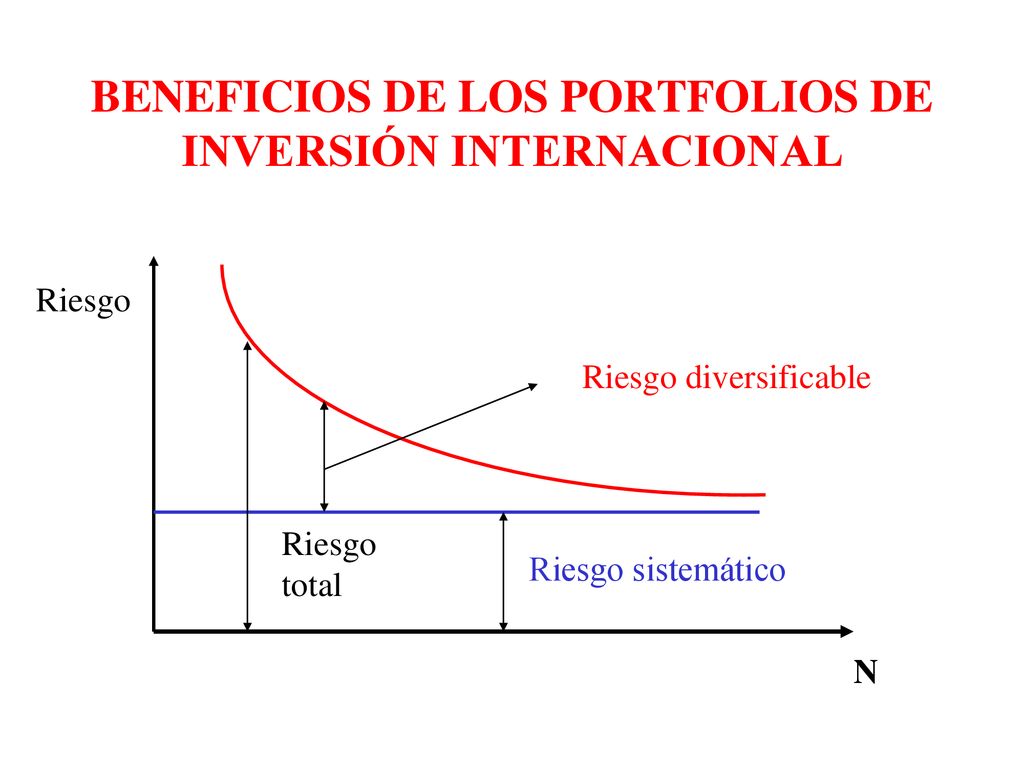 BENEFICIOS DE LOS PORTFOLIOS DE INVERSIÓN INTERNACIONAL

Riesgo

Riesgo diversificable

Riesgo total

Riesgo sistemático

N